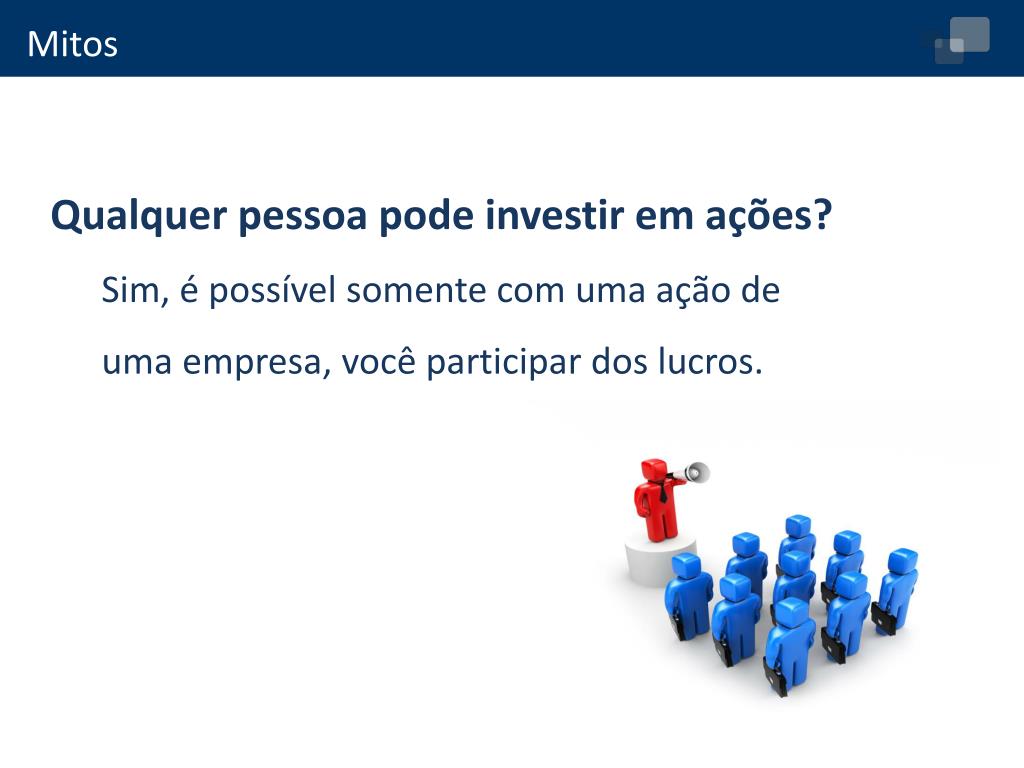 Mitos

Qualquer pessoa pode investir em ações?

Sim, é possível somente com uma ação de uma empresa, você participar dos lucros.